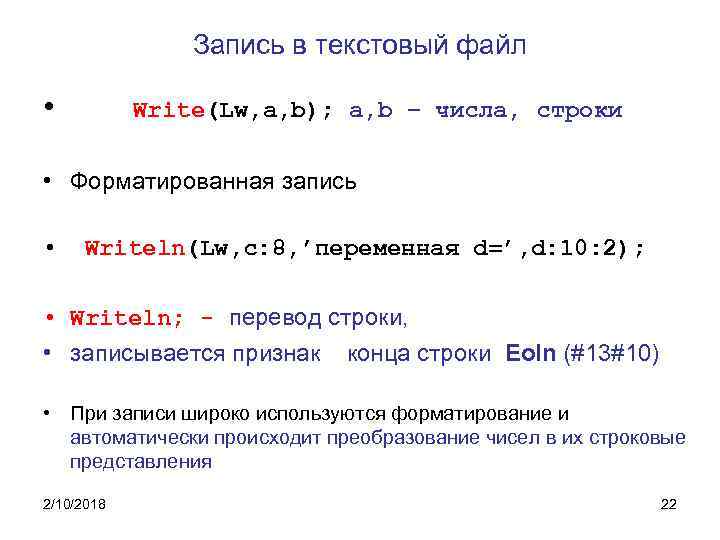 Запись в текстовый файл

• Write(Lw,a,b); a,b – числа, строки

• Форматированная запись

• Writeln(Lw,c:8,’переменная d=’,d:10:2);

• Writeln; - перевод строки,

• записывается признак конца строки Eoln (#13#10)

• При записи широко используются форматирование и автоматически происходит преобразование чисел в их строковые представления

2/10/2018

22